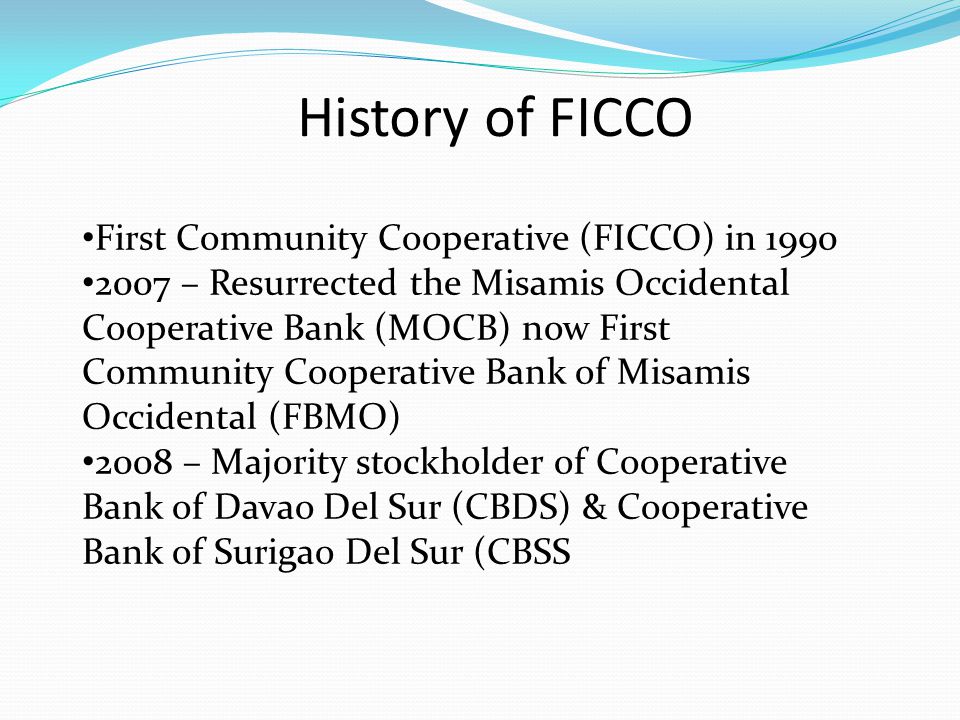 History of FICCO

•First Community Cooperative (FICCO) in 1990
•2007 – Resurrected the Misamis Occidental Cooperative Bank (MOCB) now First Community Cooperative Bank of Misamis Occidental (FBMO)
•2008 – Majority stockholder of Cooperative Bank of Davao Del Sur (CBDS) & Cooperative Bank of Surigao Del Sur (CBSS